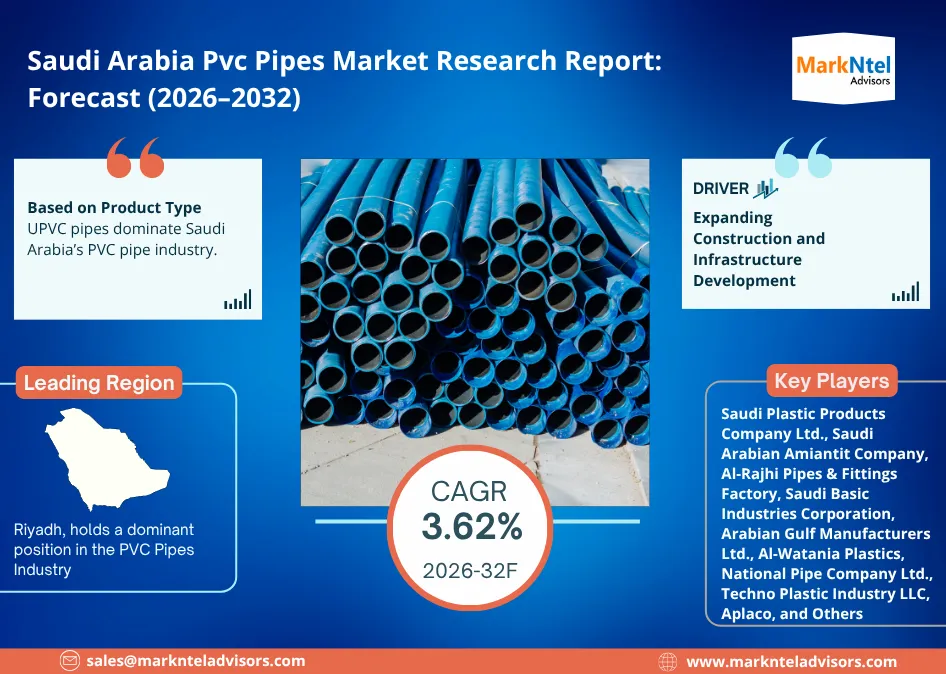 Saudi Arabia Pvc Pipes Market Research Report: Forecast (2026–2032)

MarkNtel Advisors

Based on Product Type
UPVC pipes dominate Saudi Arabia's PVC pipe industry.

DRIVER
Expanding Construction and Infrastructure Development

Leading Region
Riyadh, holds a dominant position in the PVC Pipes Industry

CAGR
3.62%
2026-32F

Key Players
Saudi Plastic Products Company Ltd., Saudi Arabian Amiantit Company, Al-Rajhi Pipes & Fittings Factory, Saudi Basic Industries Corporation, Arabian Gulf Manufacturers Ltd., Al-Watania Plastics, National Pipe Company Ltd., Techno Plastic Industry LLC, Aplaco, and Others

sales@marknteladvisors.com
www.marknteladvisors.com